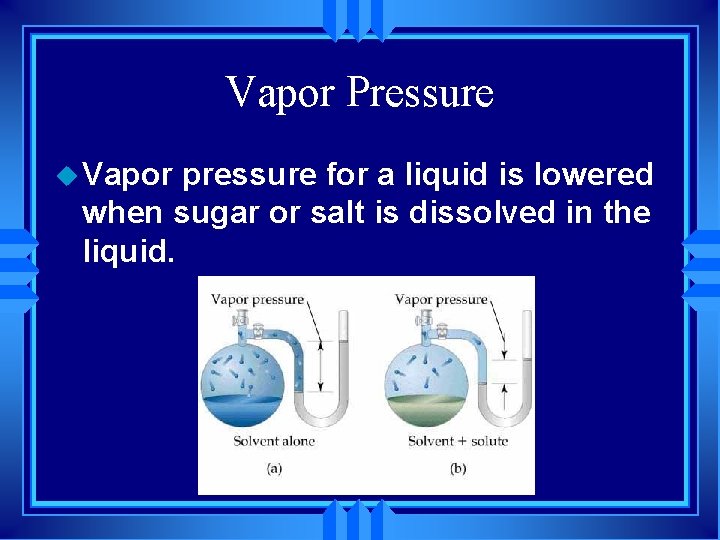 Vapor Pressure

Vapor pressure for a liquid is lowered when sugar or salt is dissolved in the liquid.

Vapor pressure

Solvent alone

(a)

Vapor pressure

Solvent + solute

(b)